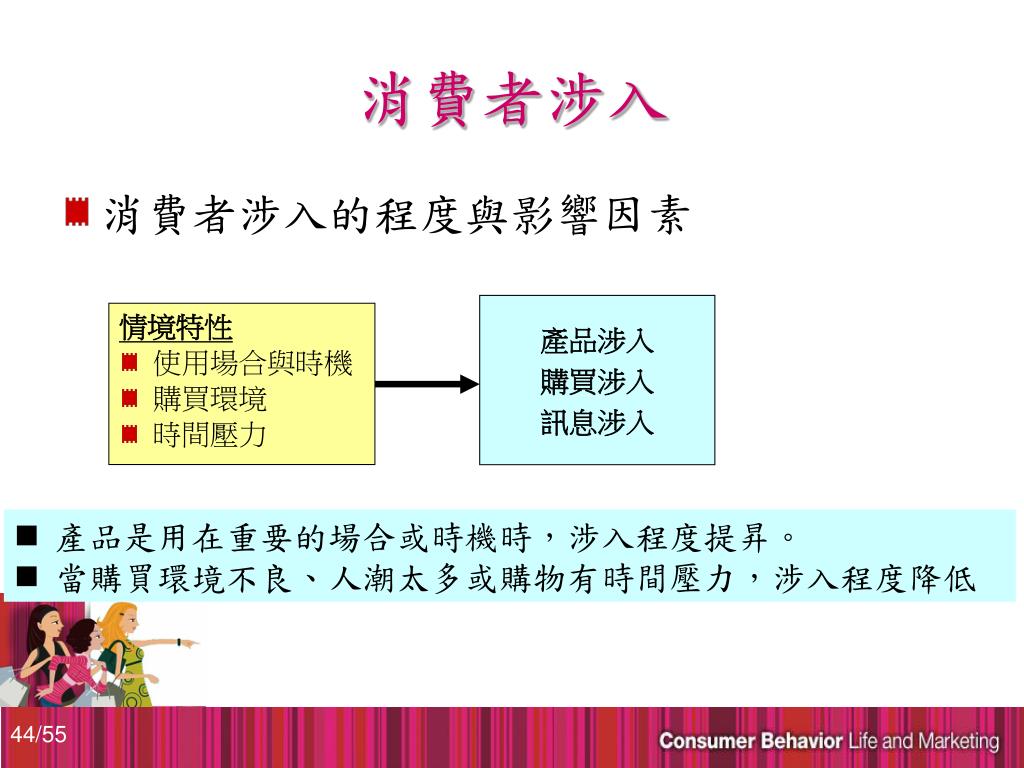 消費者涉入

消費者涉入的程度與影響因素

情境特性
使用場合與時機
購買環境
時間壓力

產品涉入
購買涉入
訊息涉入

產品是用在重要的場合或時機時，涉入程度提昇。
當購買環境不良、人潮太多或購物有時間壓力，涉入程度降低

44/55

Consumer Behavior Life and Marketing